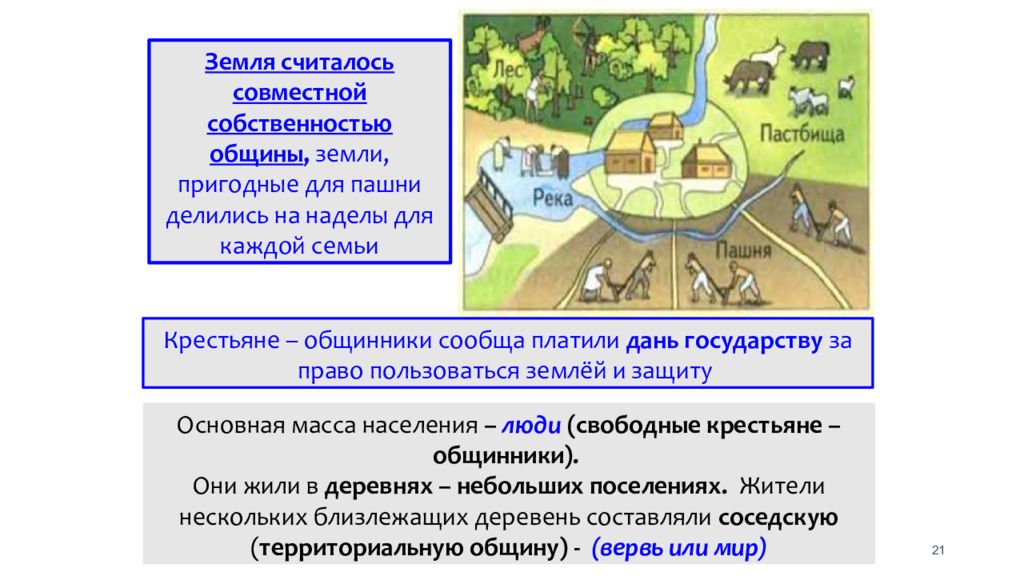 Земля считалось совместной собственностью общины, земли, пригодные для пашни делились на наделы для каждой семьи

Лес

Пастбища

Река

Пашня

Крестьяне – общинники сообща платили дань государству за право пользоваться землёй и защиту

Основная масса населения – люди (свободные крестьяне – общинники).
Они жили в деревнях – небольших поселениях. Жители нескольких близлежащих деревень составляли соседскую (территориальную общину) - (вервь или мир)

21